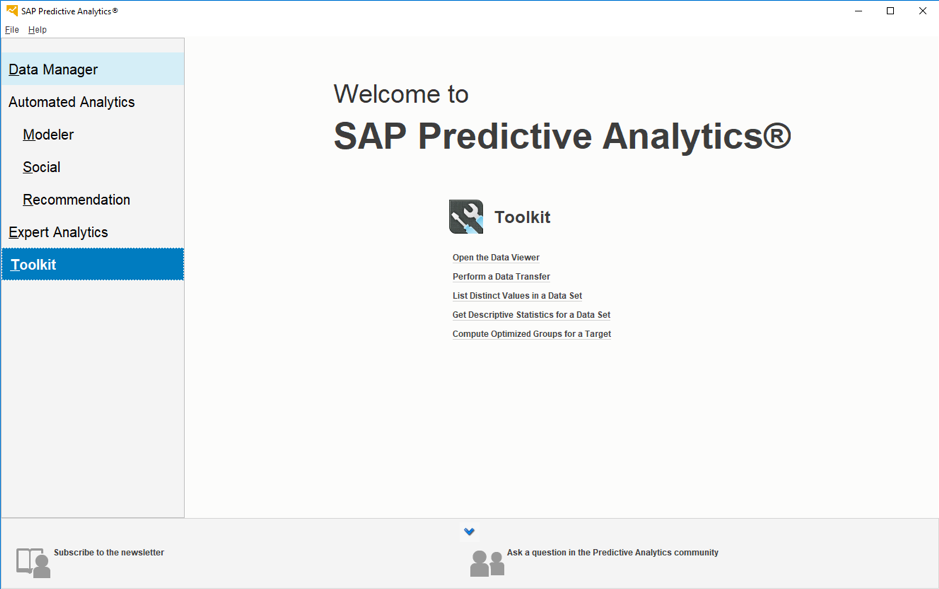 SAP Predictive Analytics®

File Help

Data Manager
Automated Analytics
Modeler
Social
Recommendation
Expert Analytics
Toolkit

Welcome to
SAP Predictive Analytics®

Toolkit

Open the Data Viewer
Perform a Data Transfer
List Distinct Values in a Data Set
Get Descriptive Statistics for a Data Set
Compute Optimized Groups for a Target

Subscribe to the newsletter

Ask a question in the Predictive Analytics community